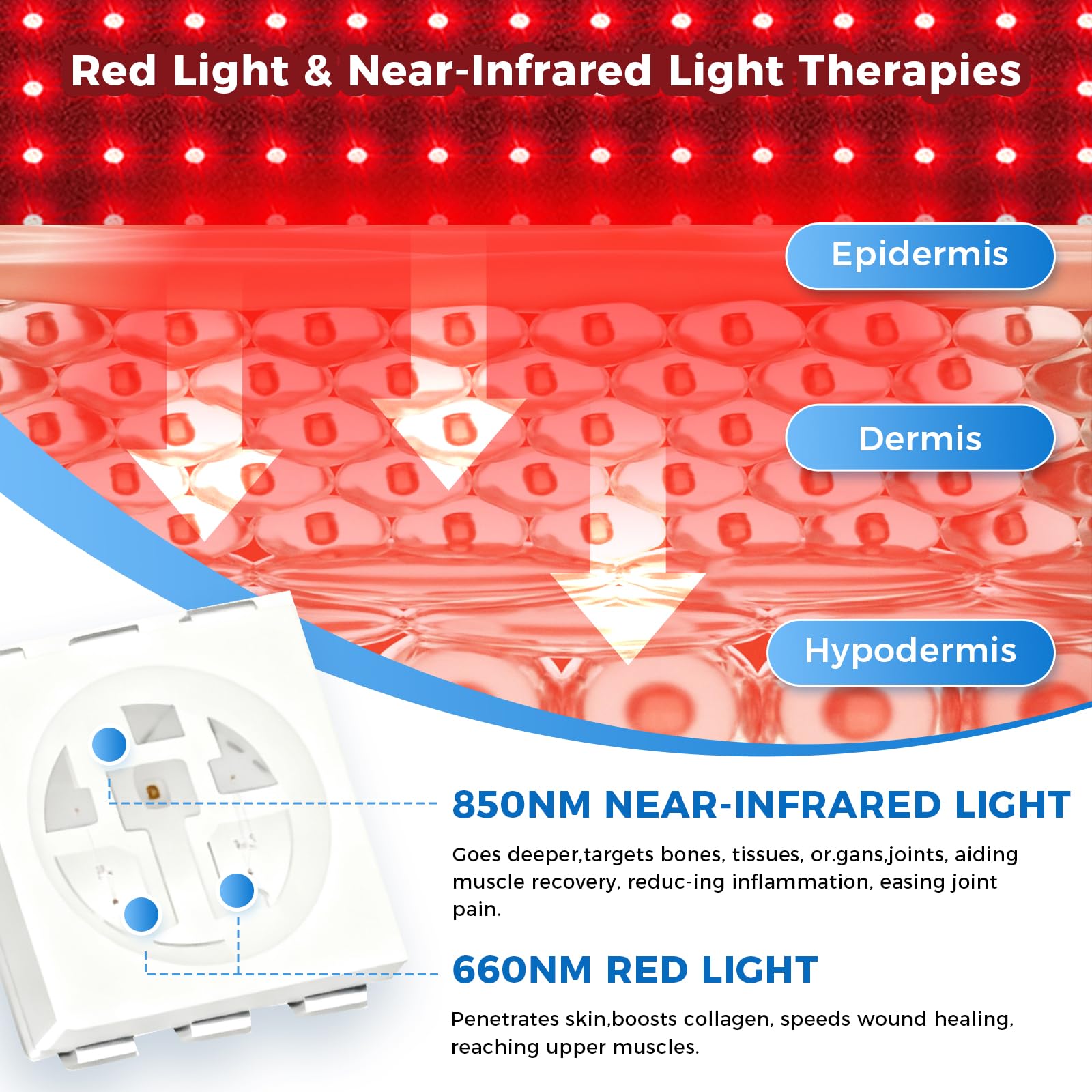 Red Light & Near-Infrared Light Therapies

Epidermis

Dermis

Hypodermis

850NM NEAR-INFRARED LIGHT

Goes deeper,targets bones, tissues, or.gans,joints, aiding muscle recovery, reduc-ing inflammation, easing joint pain.

660NM RED LIGHT

Penetrates skin,boosts collagen, speeds wound healing, reaching upper muscles.